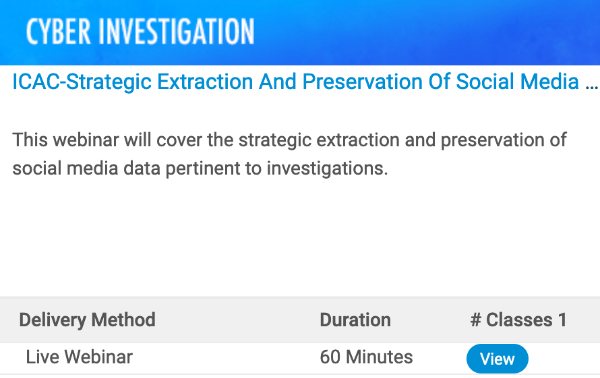 CYBER INVESTIGATION

ICAC-Strategic Extraction And Preservation Of Social Media ...

This webinar will cover the strategic extraction and preservation of social media data pertinent to investigations.

| Delivery Method | Duration | # Classes 1 |
|---|---|---|
| Live Webinar | 60 Minutes | View |